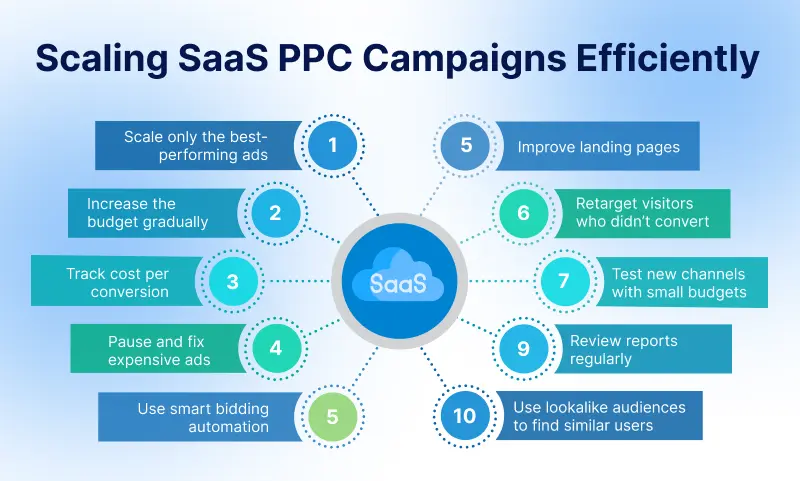 Scaling SaaS PPC Campaigns Efficiently

Scale only the best-performing ads
1

Increase the budget gradually
2

Track cost per conversion
3

Pause and fix expensive ads
4

Use smart bidding automation
5

SaaS

5
Improve landing pages

6
Retarget visitors who didn't convert

7
Test new channels with small budgets

9
Review reports regularly

10
Use lookalike audiences to find similar users